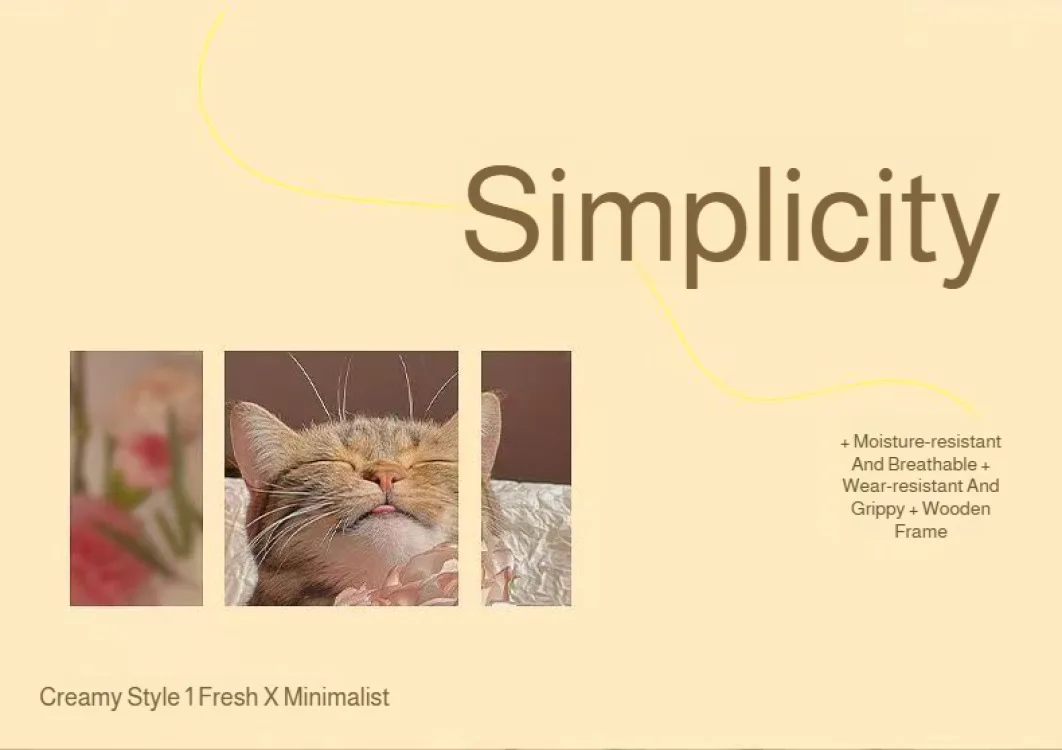 Simplicity

+ Moisture-resistant And Breathable + Wear-resistant And Grippy + Wooden Frame

Creamy Style 1 Fresh X Minimalist